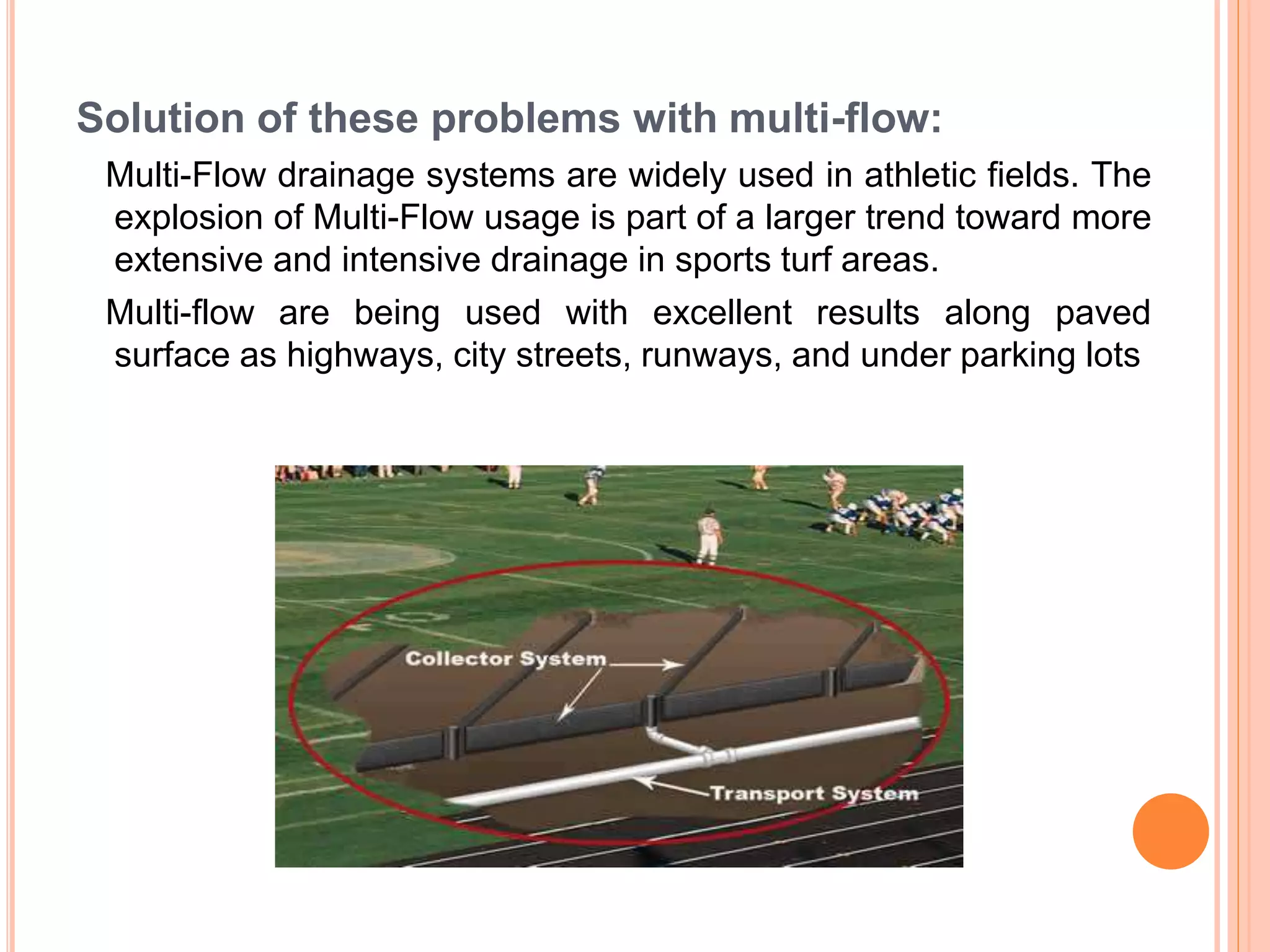 Solution of these problems with multi-flow:

Multi-Flow drainage systems are widely used in athletic fields. The explosion of Multi-Flow usage is part of a larger trend toward more extensive and intensive drainage in sports turf areas.

Multi-flow are being used with excellent results along paved surface as highways, city streets, runways, and under parking lots

Collector System

Transport System